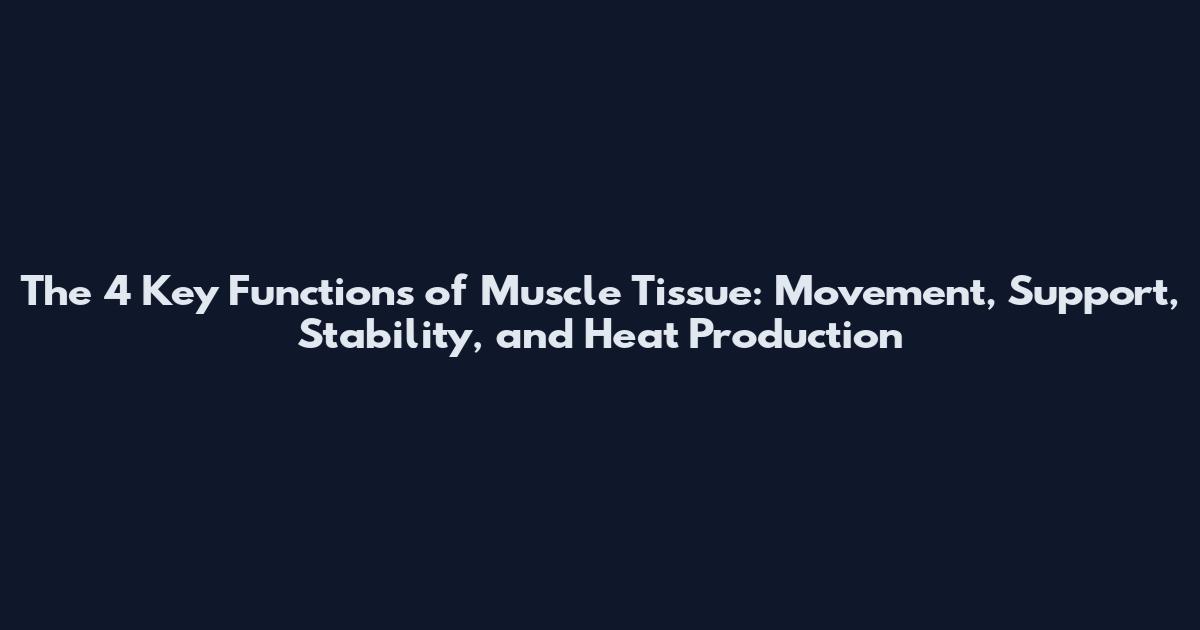 The 4 Key Functions of Muscle Tissue: Movement, Support, Stability, and Heat Production